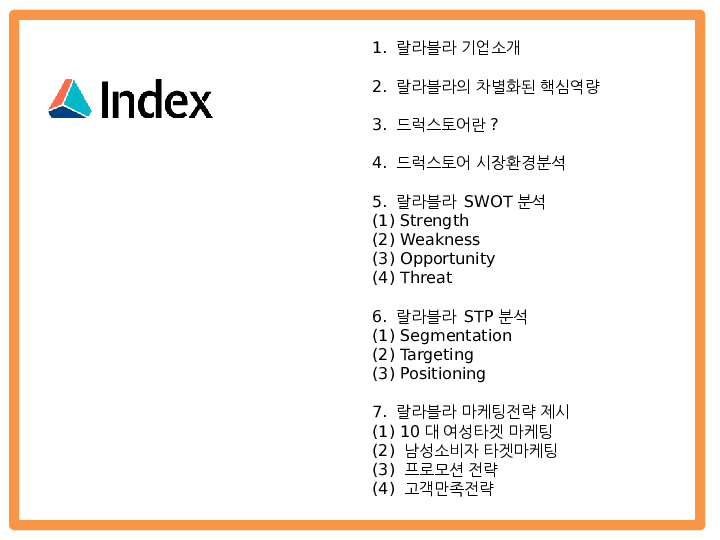 Index

1. 랄라블라 기업소개

2. 랄라블라의 차별화된 핵심역량

3. 드럭스토어란 ?

4. 드럭스토어 시장환경분석

5. 랄라블라 SWOT 분석
(1) Strength
(2) Weakness
(3) Opportunity
(4) Threat

6. 랄라블라 STP 분석
(1) Segmentation
(2) Targeting
(3) Positioning

7. 랄라블라 마케팅전략 제시
(1) 10 대 여성타겟 마케팅
(2) 남성소비자 타겟마케팅
(3) 프로모션 전략
(4) 고객만족전략